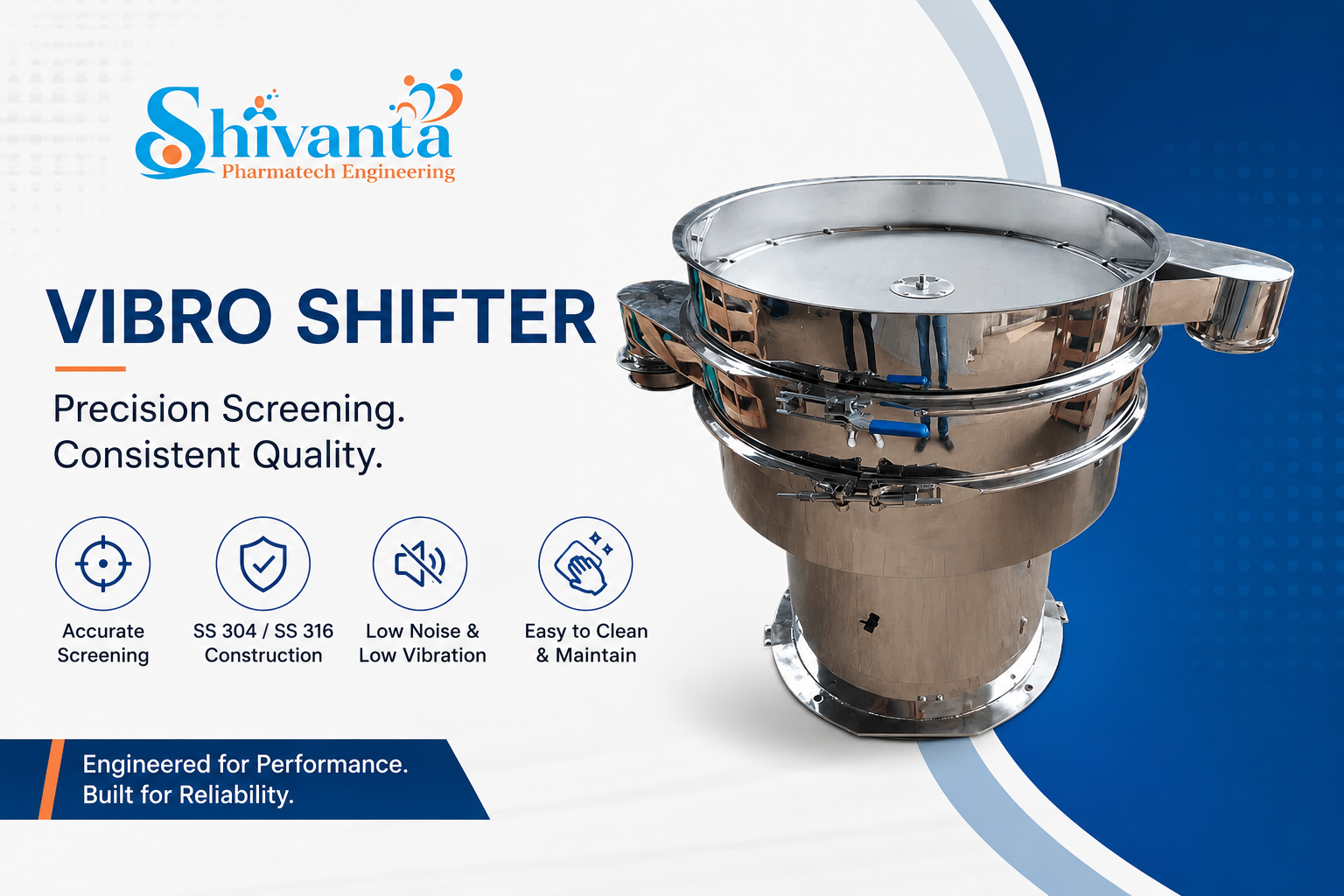 Shivanta
Pharmatech Engineering

VIBRO SHIFTER

Precision Screening.
Consistent Quality.

Accurate Screening

SS 304 / SS 316 Construction

Low Noise & Low Vibration

Easy to Clean & Maintain

Engineered for Performance.
Built for Reliability.